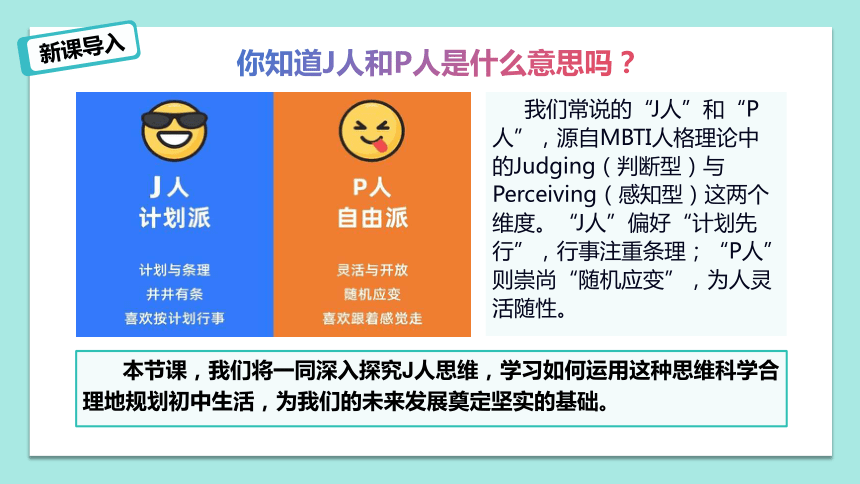 新课导入

你知道J人和P人是什么意思吗？

J人
计划派

计划与条理
井井有条
喜欢按计划行事

P人
自由派

灵活与开放
随机应变
喜欢跟着感觉走

我们常说的“J人”和“P人”，源自MBTI人格理论中的Judging（判断型）与Perceiving（感知型）这两个维度。“J人”偏好“计划先行”，行事注重条理；“P人”则崇尚“随机应变”，为人灵活随性。

本节课，我们将一同深入探究J人思维，学习如何运用这种思维科学合理地规划初中生活，为我们的未来发展奠定坚实的基础。